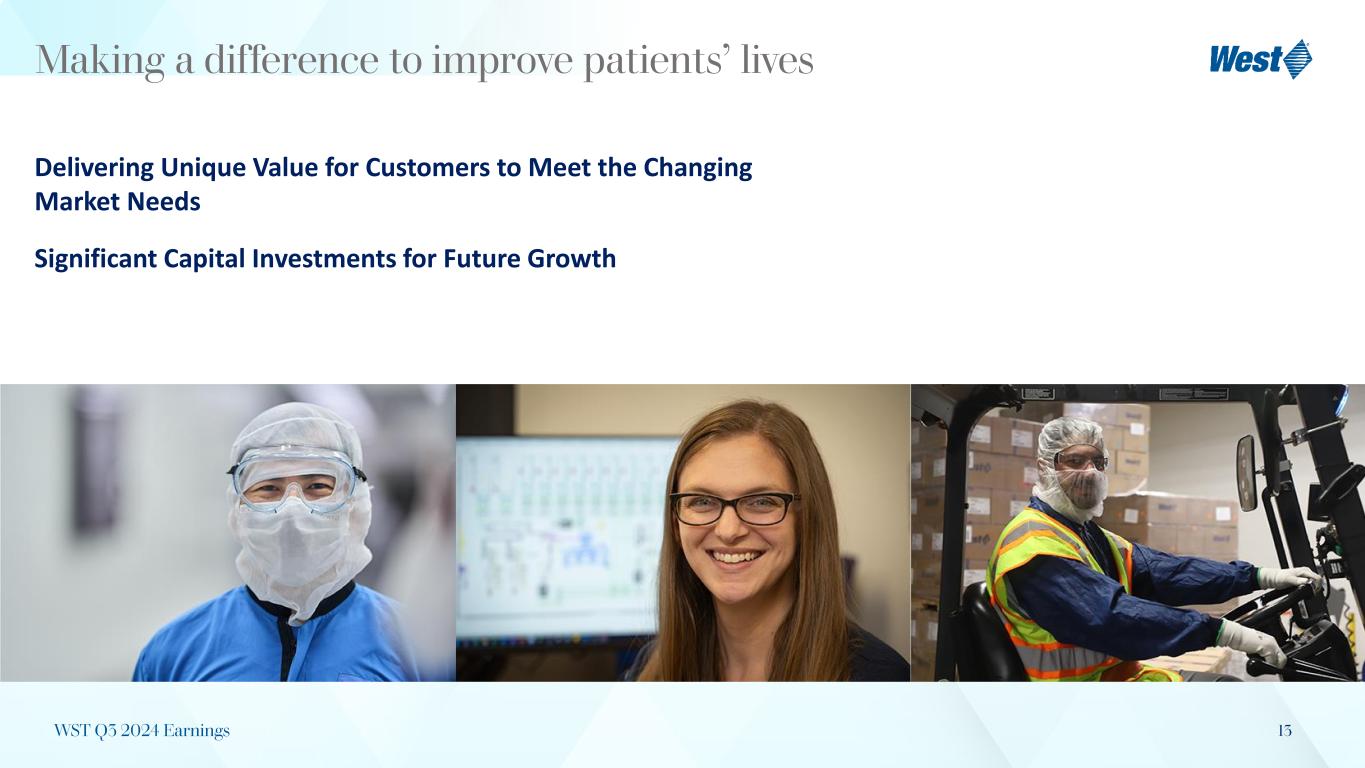 Making a difference to improve patients' lives

West

Delivering Unique Value for Customers to Meet the Changing Market Needs

Significant Capital Investments for Future Growth

WST Q3 2024 Earnings

13